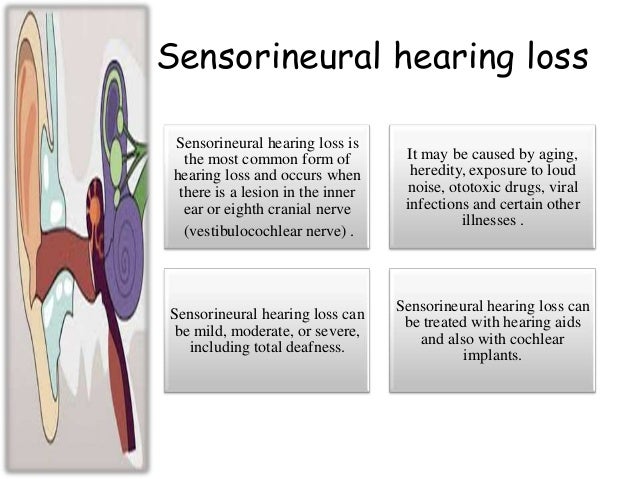 Sensorineural hearing loss

Sensorineural hearing loss is the most common form of hearing loss and occurs when there is a lesion in the inner ear or eighth cranial nerve (vestibulocochlear nerve) .

It may be caused by aging, heredity, exposure to loud noise, ototoxic drugs, viral infections and certain other illnesses .

Sensorineural hearing loss can be mild, moderate, or severe, including total deafness.

Sensorineural hearing loss can be treated with hearing aids and also with cochlear implants.